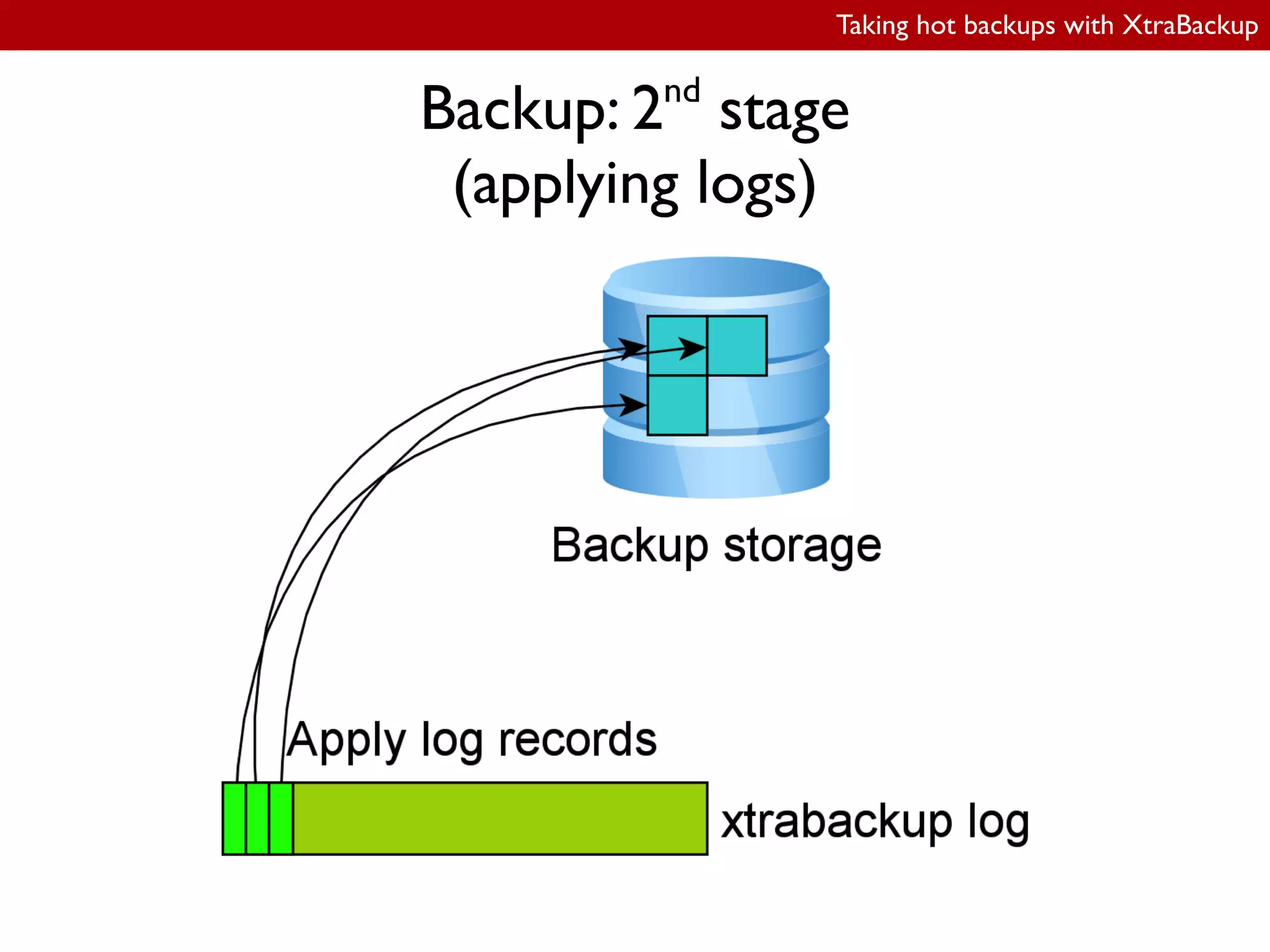 Taking hot backups with XtraBackup

Backup: 2$^{nd}$ stage
(applying logs)

Backup storage

Apply log records

xtrabackup log